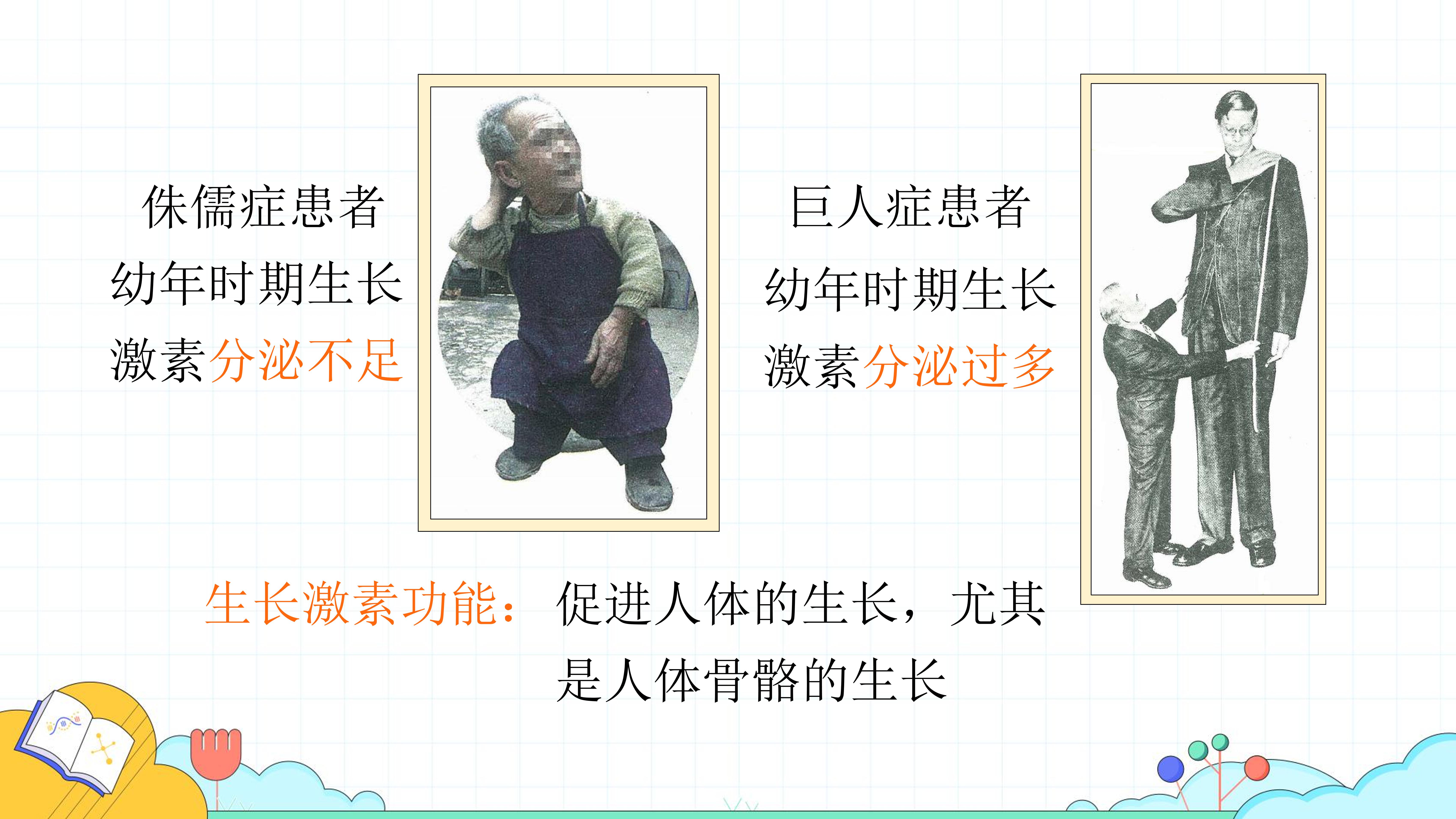 侏儒症患者

幼年时期生长激素分泌不足

巨人症患者

幼年时期生长激素分泌过多

生长激素功能：促进人体的生长，尤其是人体骨骼的生长